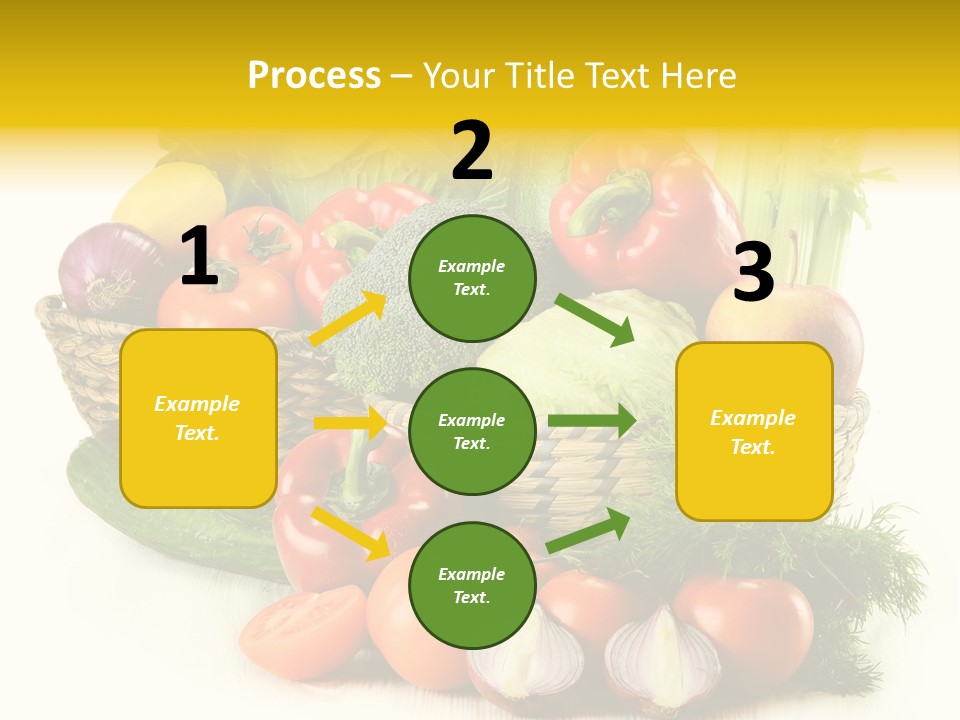 Process – Your Title Text Here

1

Example Text.

2

Example Text.

Example Text.

Example Text.

3

Example Text.